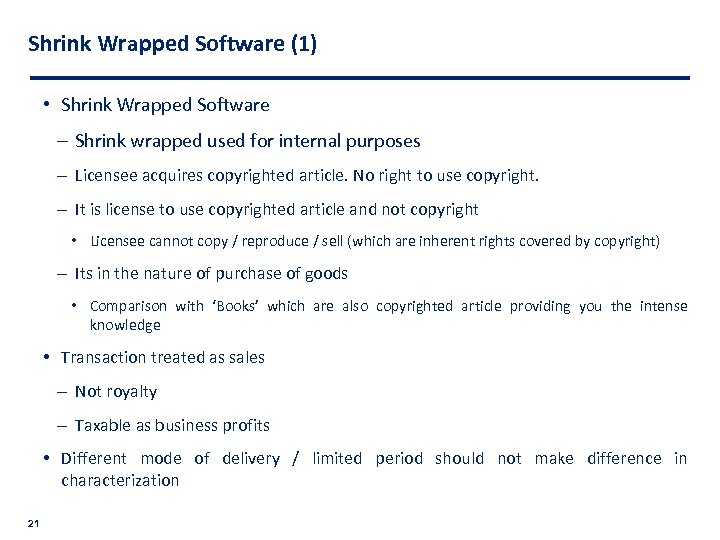 Shrink Wrapped Software (1)

• Shrink Wrapped Software

– Shrink wrapped used for internal purposes

– Licensee acquires copyrighted article. No right to use copyright.

– It is license to use copyrighted article and not copyright

• Licensee cannot copy / reproduce / sell (which are inherent rights covered by copyright)

– Its in the nature of purchase of goods

• Comparison with 'Books' which are also copyrighted article providing you the intense knowledge

• Transaction treated as sales

– Not royalty

– Taxable as business profits

• Different mode of delivery / limited period should not make difference in characterization

21